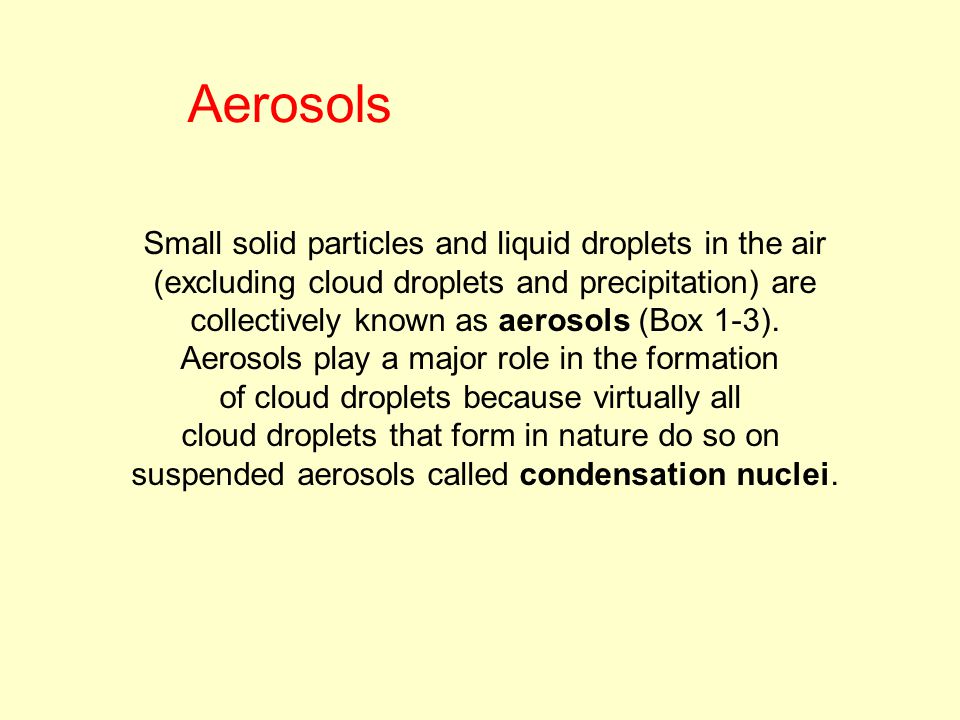 Aerosols

Small solid particles and liquid droplets in the air (excluding cloud droplets and precipitation) are collectively known as aerosols (Box 1-3). Aerosols play a major role in the formation of cloud droplets because virtually all cloud droplets that form in nature do so on suspended aerosols called condensation nuclei.